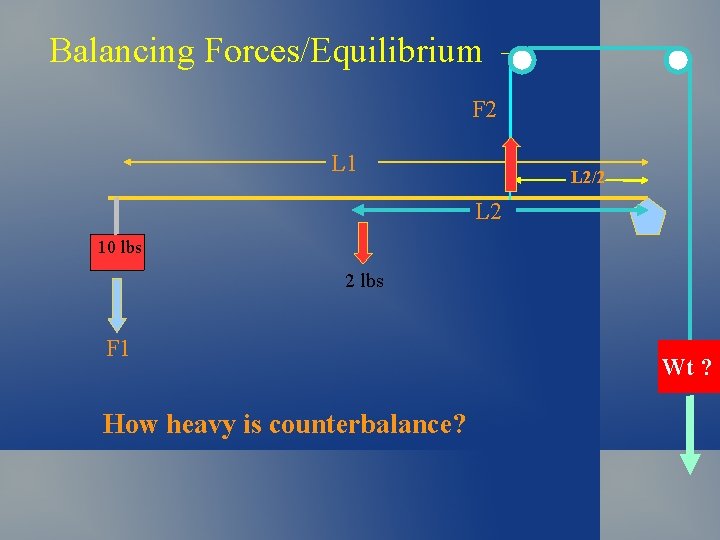 Balancing Forces/Equilibrium

F2

L1

L2/2

L2

10 lbs

2 lbs

F1

Wt ?

How heavy is counterbalance?